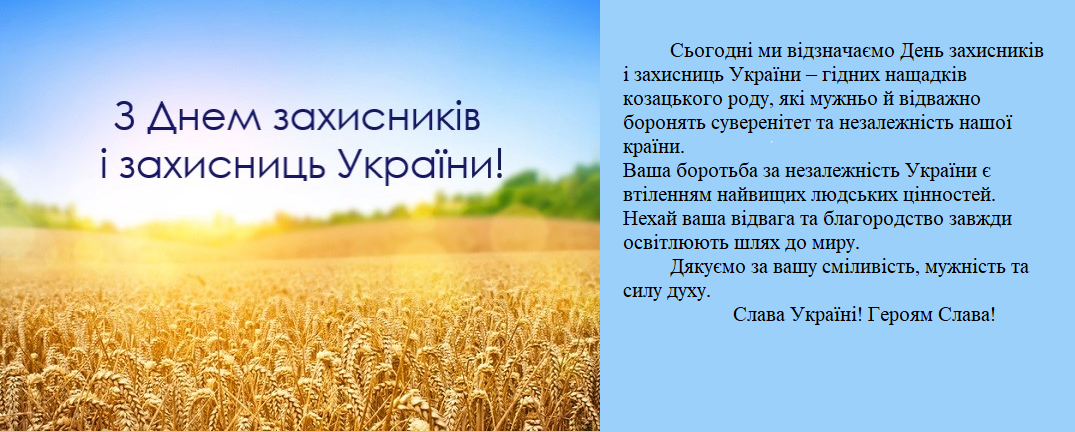 З Днем захисників і захисниць України!

Сьогодні ми відзначаємо День захисників і захисниць України – гідних нащадків козацького роду, які мужньо й відважно боронять суверенітет та незалежність нашої країни.
Ваша боротьба за незалежність України є втіленням найвищих людських цінностей. Нехай ваша відвага та благородство завжди освітлюють шлях до миру.

Дякуємо за вашу сміливість, мужність та силу духу.

Слава Україні! Героям Слава!